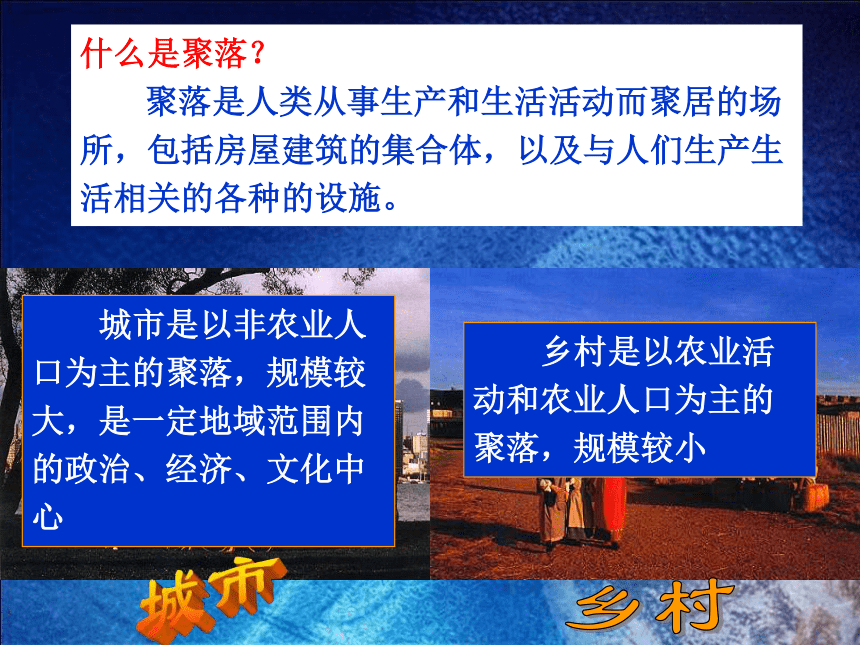 什么是聚落？

聚落是人类从事生产和生活活动而聚居的场所，包括房屋建筑的集合体，以及与人们生产生活相关的各种的设施。

城市是以非农业人口为主的聚落，规模较大，是一定地域范围内的政治、经济、文化中心

乡村是以农业活动和农业人口为主的聚落，规模较小

城市

乡村